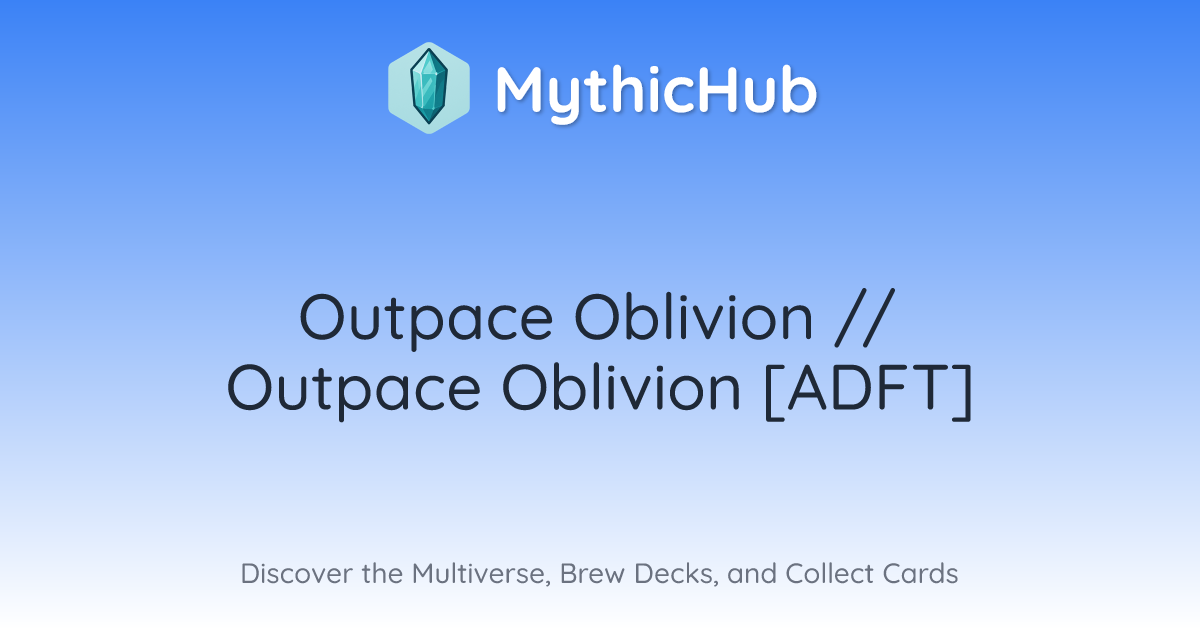 MythicHub

Outpace Oblivion // Outpace Oblivion [ADFT]

Discover the Multiverse, Brew Decks, and Collect Cards